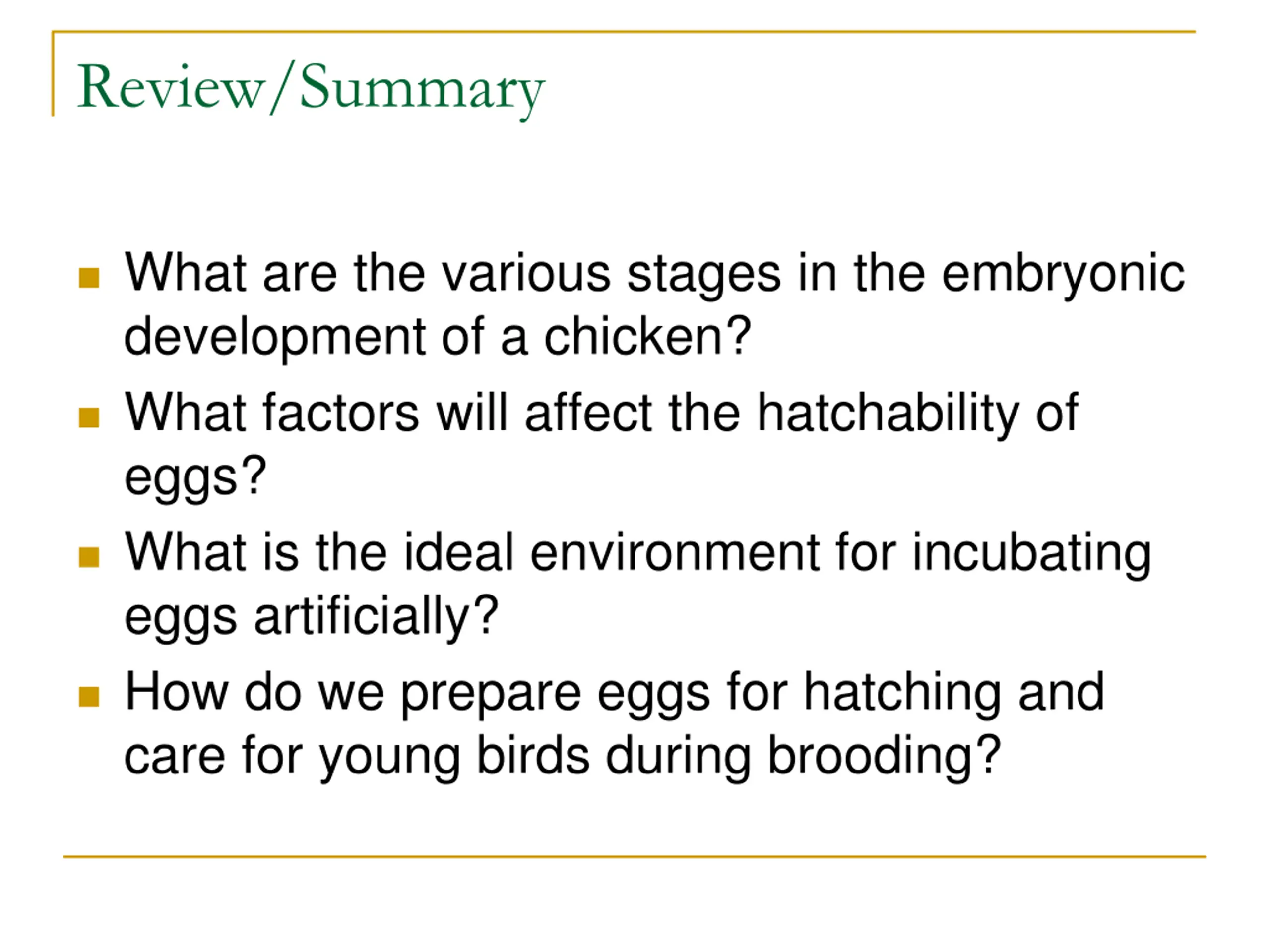 Review/Summary

- What are the various stages in the embryonic development of a chicken?
- What factors will affect the hatchability of eggs?
- What is the ideal environment for incubating eggs artificially?
- How do we prepare eggs for hatching and care for young birds during brooding?